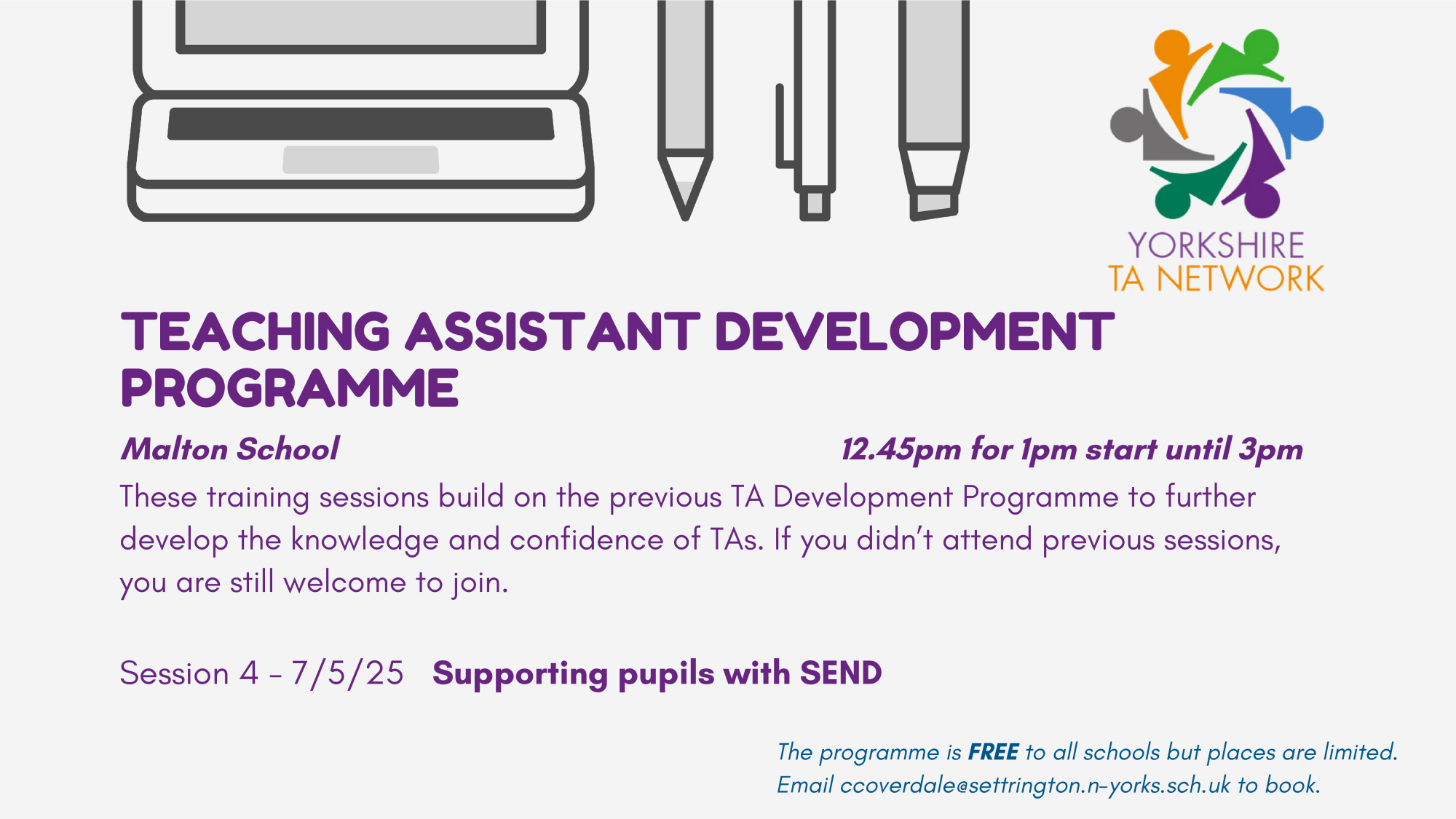 YORKSHIRE
TA NETWORK

TEACHING ASSISTANT DEVELOPMENT PROGRAMME

Malton School

12.45pm for 1pm start until 3pm

These training sessions build on the previous TA Development Programme to further develop the knowledge and confidence of TAs. If you didn't attend previous sessions, you are still welcome to join.

Session 4 - 7/5/25 Supporting pupils with SEND

The programme is FREE to all schools but places are limited.
Email ccoverdale@settrington.n-yorks.sch.uk to book.